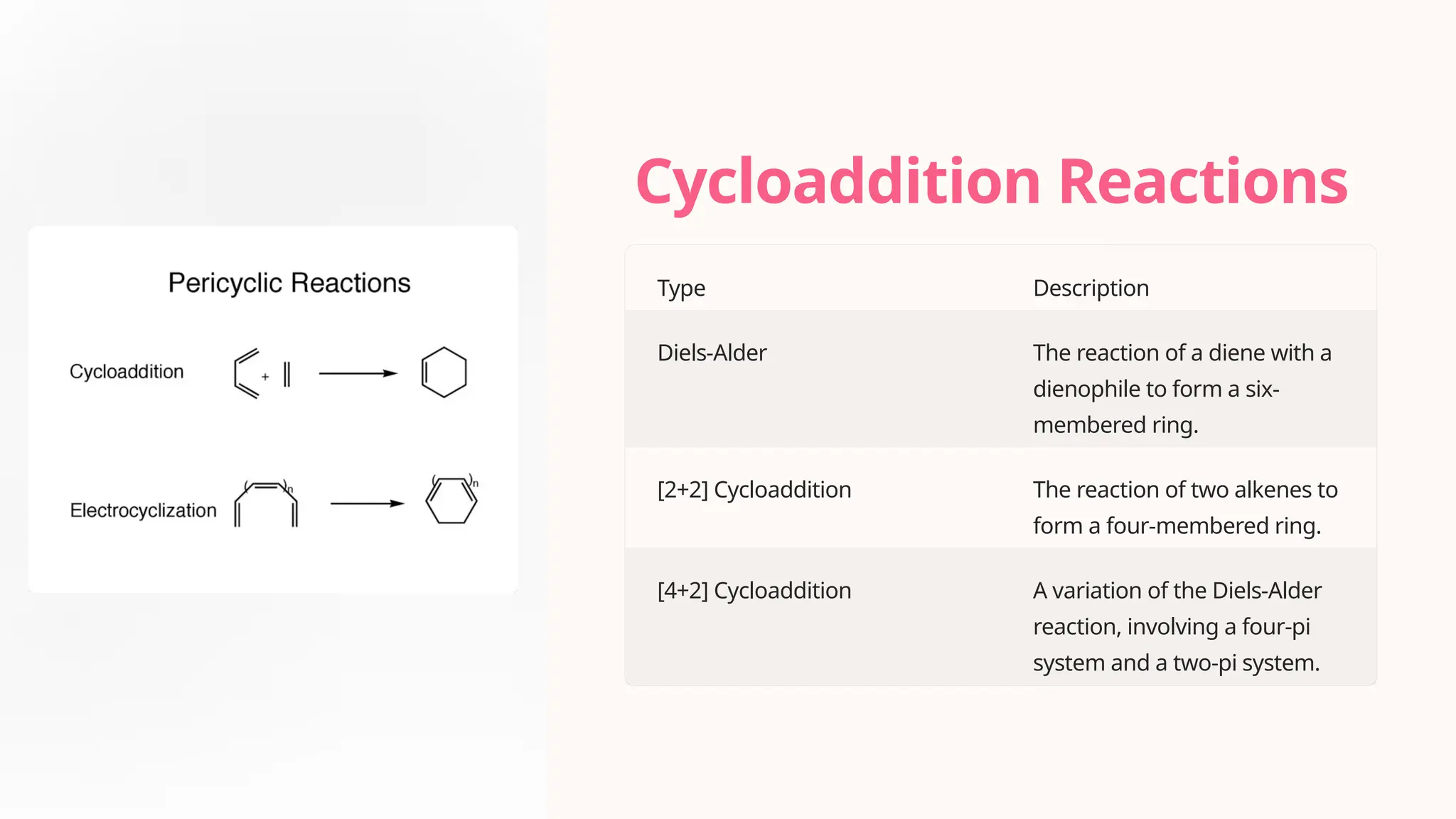 Pericyclic Reactions

Cycloaddition

+

Electrocyclization

n

n

Cycloaddition Reactions

| Type | Description |
|---|---|
| Diels-Alder | The reaction of a diene with a dienophile to form a six-membered ring. |
| [2+2] Cycloaddition | The reaction of two alkenes to form a four-membered ring. |
| [4+2] Cycloaddition | A variation of the Diels-Alder reaction, involving a four-pi system and a two-pi system. |